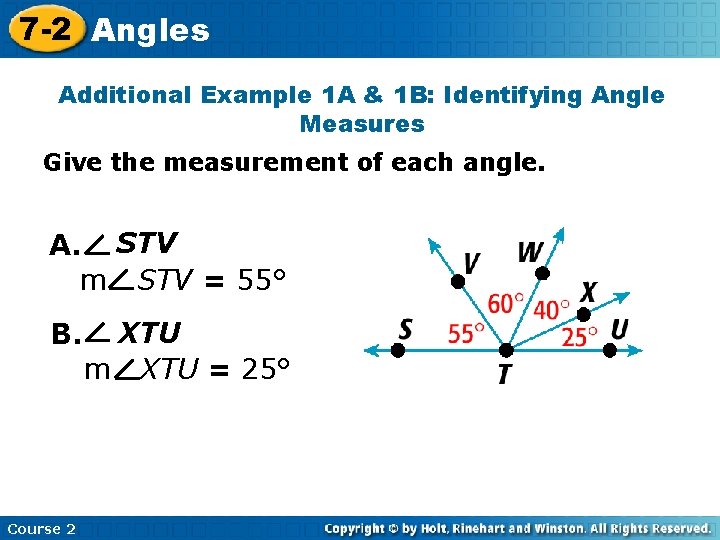 7-2 Angles

Additional Example 1A & 1B: Identifying Angle Measures

Give the measurement of each angle.

A. $\angle STV$
$m\angle STV = 55°$

B. $\angle XTU$
$m\angle XTU = 25°$

V W X S U T
60° 40° 55° 25°

Course 2

Copyright © by Holt, Rinehart and Winston. All Rights Reserved.